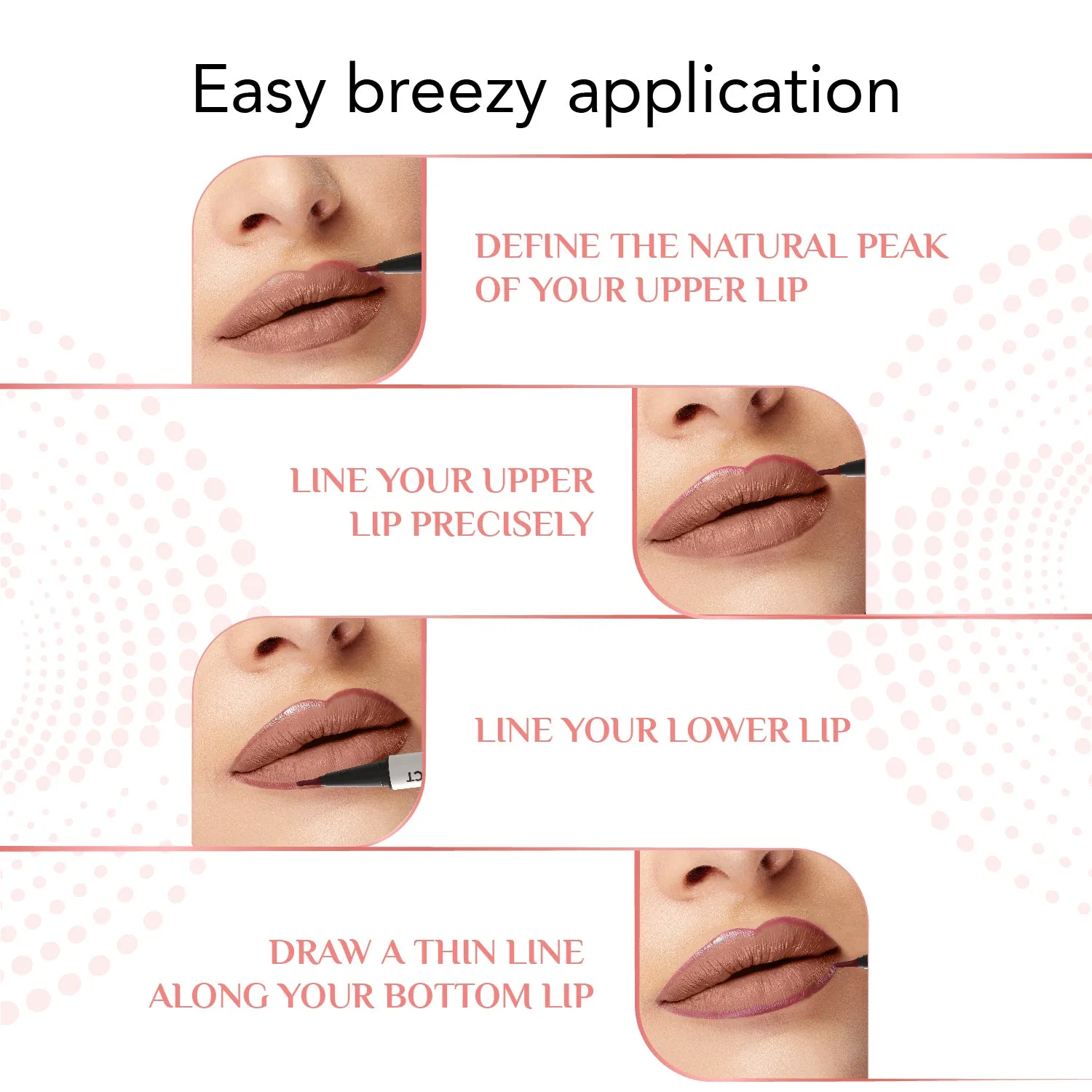 Easy breezy application

DEFINE THE NATURAL PEAK OF YOUR UPPER LIP

LINE YOUR UPPER LIP PRECISELY

LINE YOUR LOWER LIP

DRAW A THIN LINE ALONG YOUR BOTTOM LIP